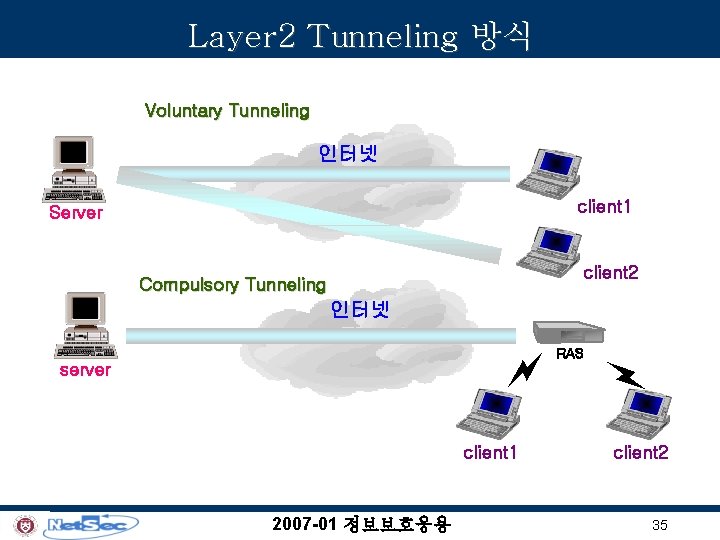 Layer2 Tunneling 방식

Voluntary Tunneling

인터넷

Server

client1

client2

Compulsory Tunneling

인터넷

server

RAS

client1

client2

NetSec

2007-01 정보보호응용

35